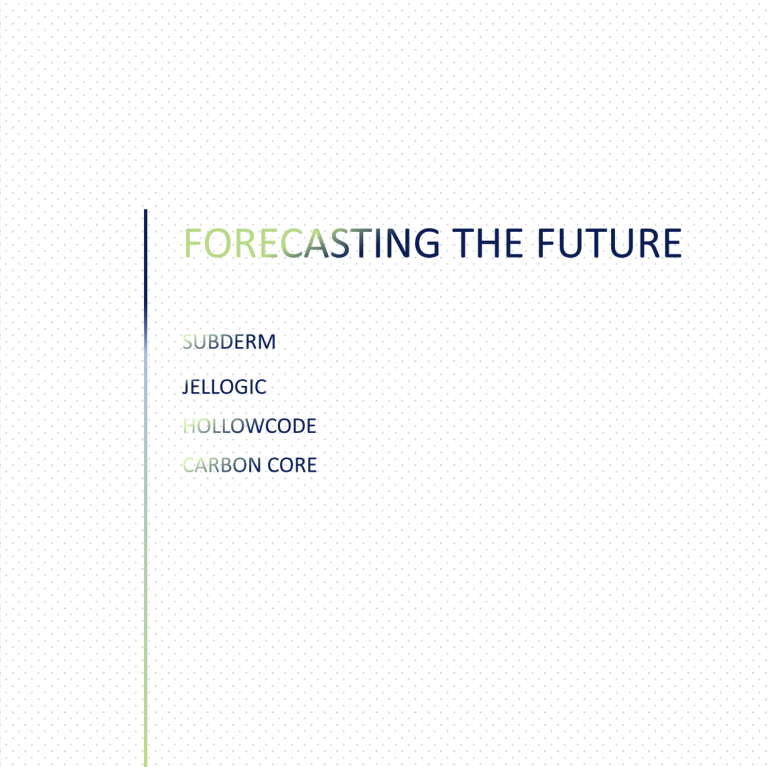 FORECASTING THE FUTURE

SUBDERM

JELLOGIC

HOLLOWCODE

CARBON CORE